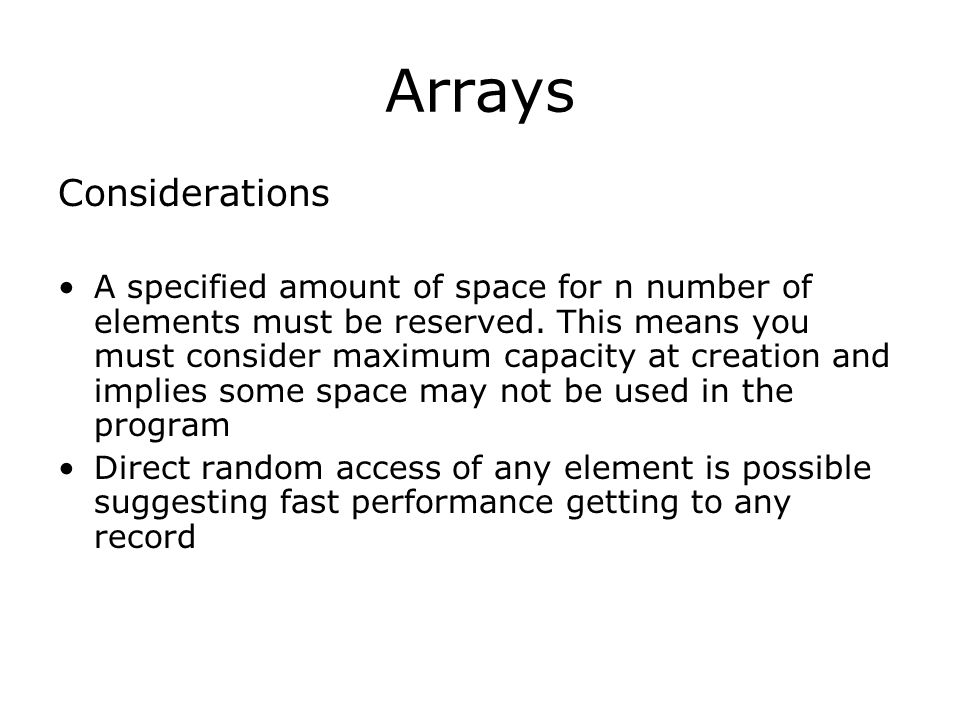 Arrays

Considerations

• A specified amount of space for n number of elements must be reserved. This means you must consider maximum capacity at creation and implies some space may not be used in the program
• Direct random access of any element is possible suggesting fast performance getting to any record